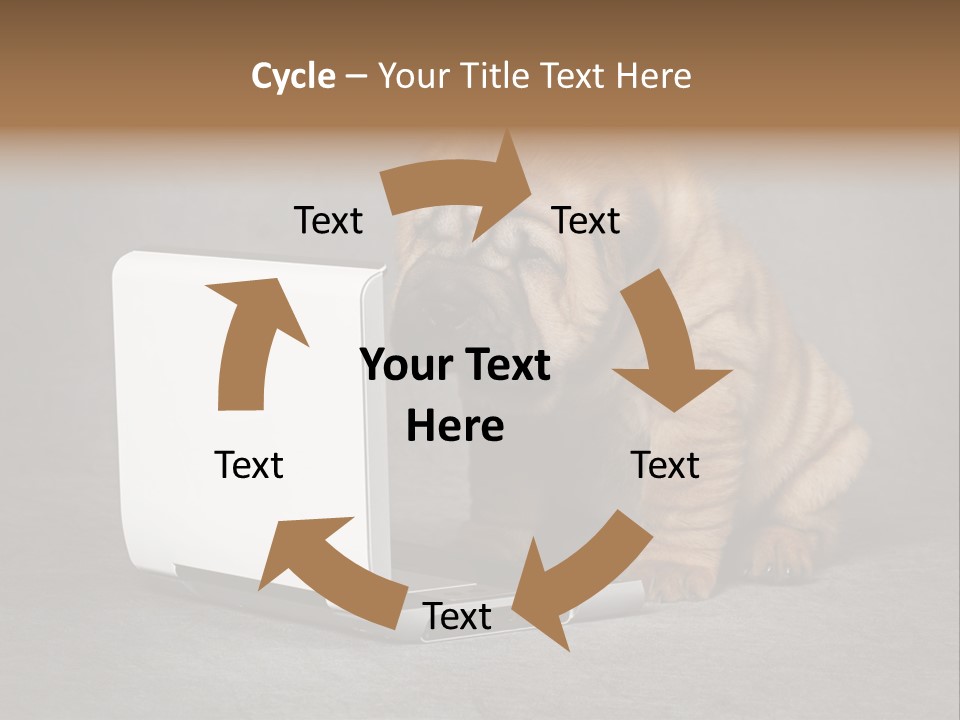 Cycle – Your Title Text Here

Text

Text

Your Text Here

Text

Text

Text